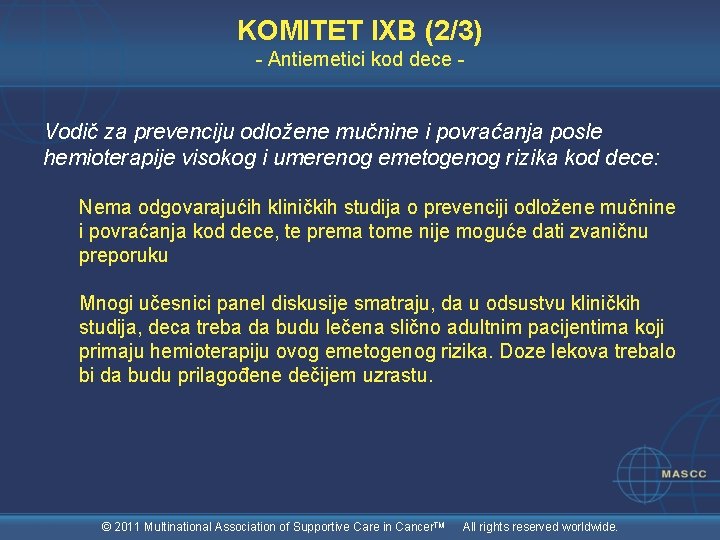 KOMITET IXB (2/3)
- Antiemetici kod dece -

Vodič za prevenciju odložene mučnine i povraćanja posle hemioterapije visokog i umerenog emetogenog rizika kod dece:

Nema odgovarajućih kliničkih studija o prevenciji odložene mučnine i povraćanja kod dece, te prema tome nije moguće dati zvaničnu preporuku

Mnogi učesnici panel diskusije smatraju, da u odsustvu kliničkih studija, deca treba da budu lečena slično adultnim pacijentima koji primaju hemioterapiju ovog emetogenog rizika. Doze lekova trebalo bi da budu prilagođene dečijem uzrastu.

MASCC

© 2011 Multinational Association of Supportive Care in Cancer™ All rights reserved worldwide.